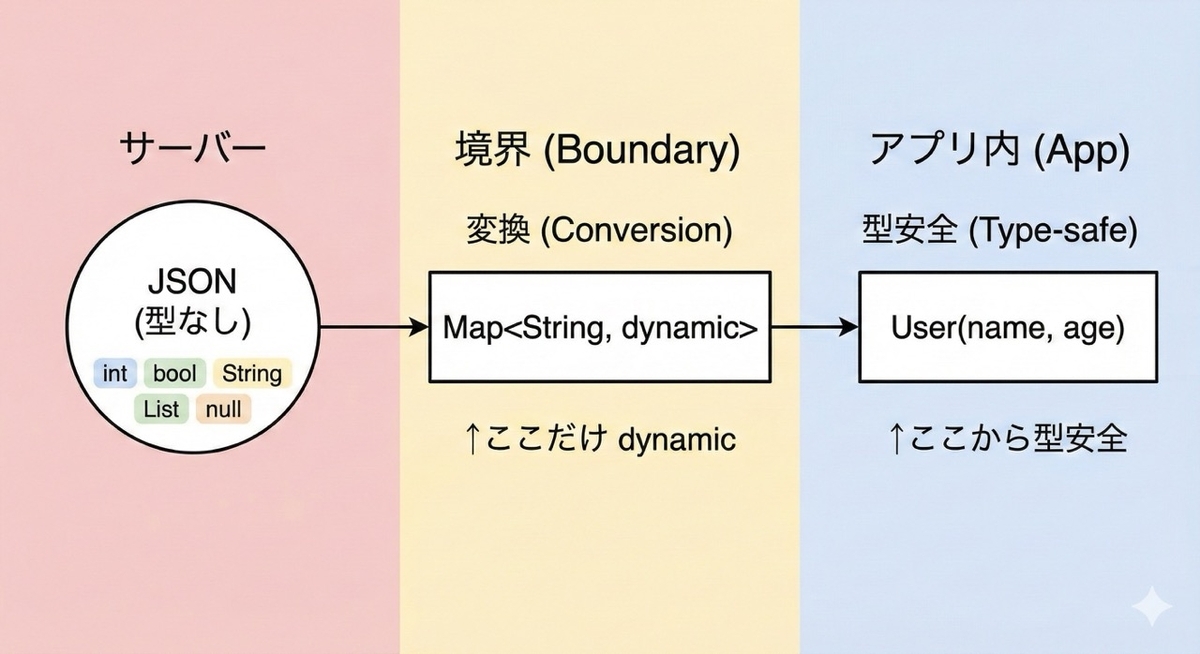 サーバー

JSON
(型なし)

int bool String
List null

境界 (Boundary)

変換 (Conversion)

Map<String, dynamic>

↑ここだけ dynamic

アプリ内 (App)

型安全 (Type-safe)

User(name, age)

↑ここから型安全